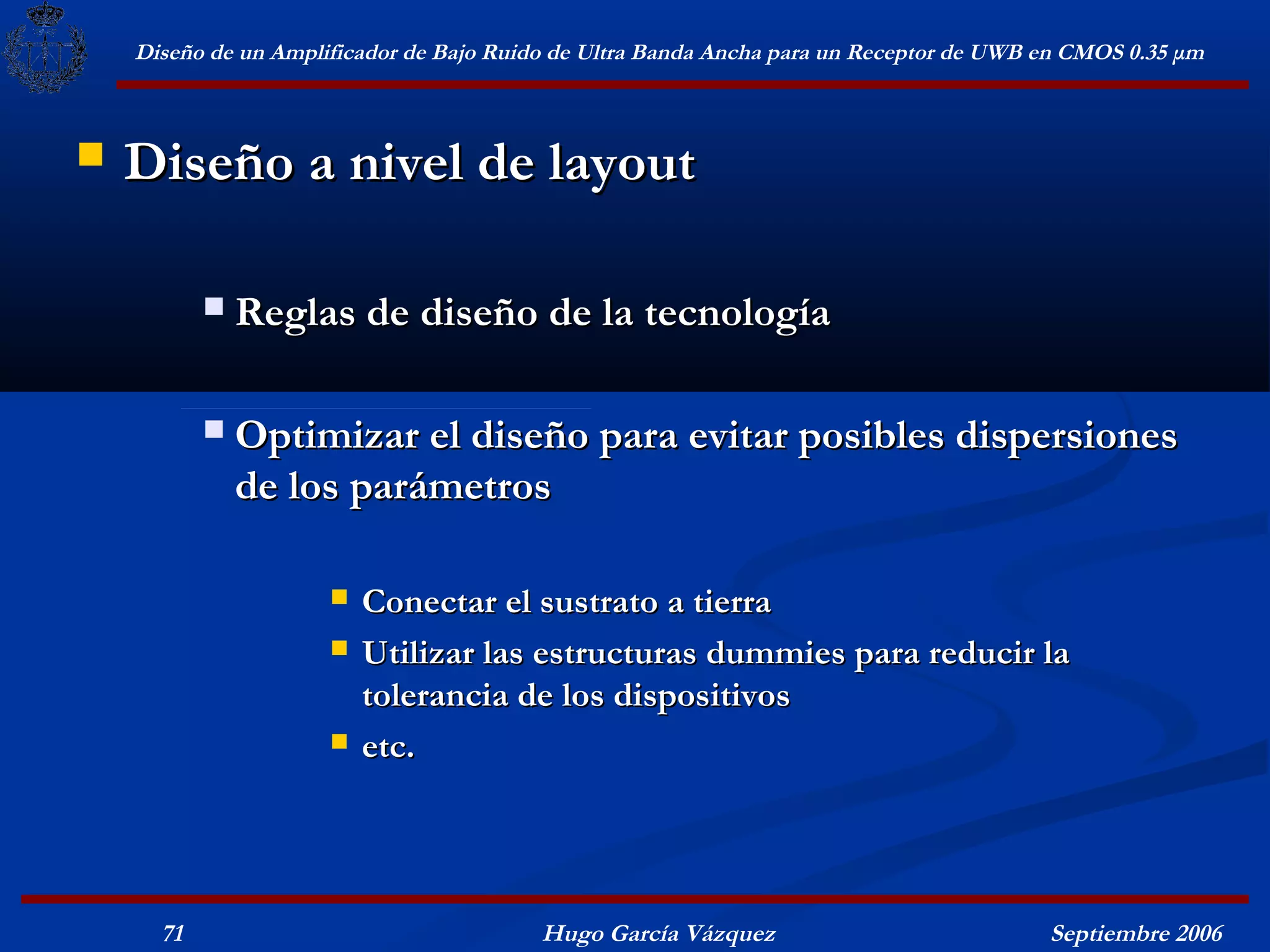 Diseño de un Amplificador de Bajo Ruido de Ultra Banda Ancha para un Receptor de UWB en CMOS 0.35 μm

Diseño a nivel de layout

Reglas de diseño de la tecnología

Optimizar el diseño para evitar posibles dispersiones de los parámetros

Conectar el sustrato a tierra

Utilizar las estructuras dummies para reducir la tolerancia de los dispositivos

etc.

71 Hugo García Vázquez Septiembre 2006